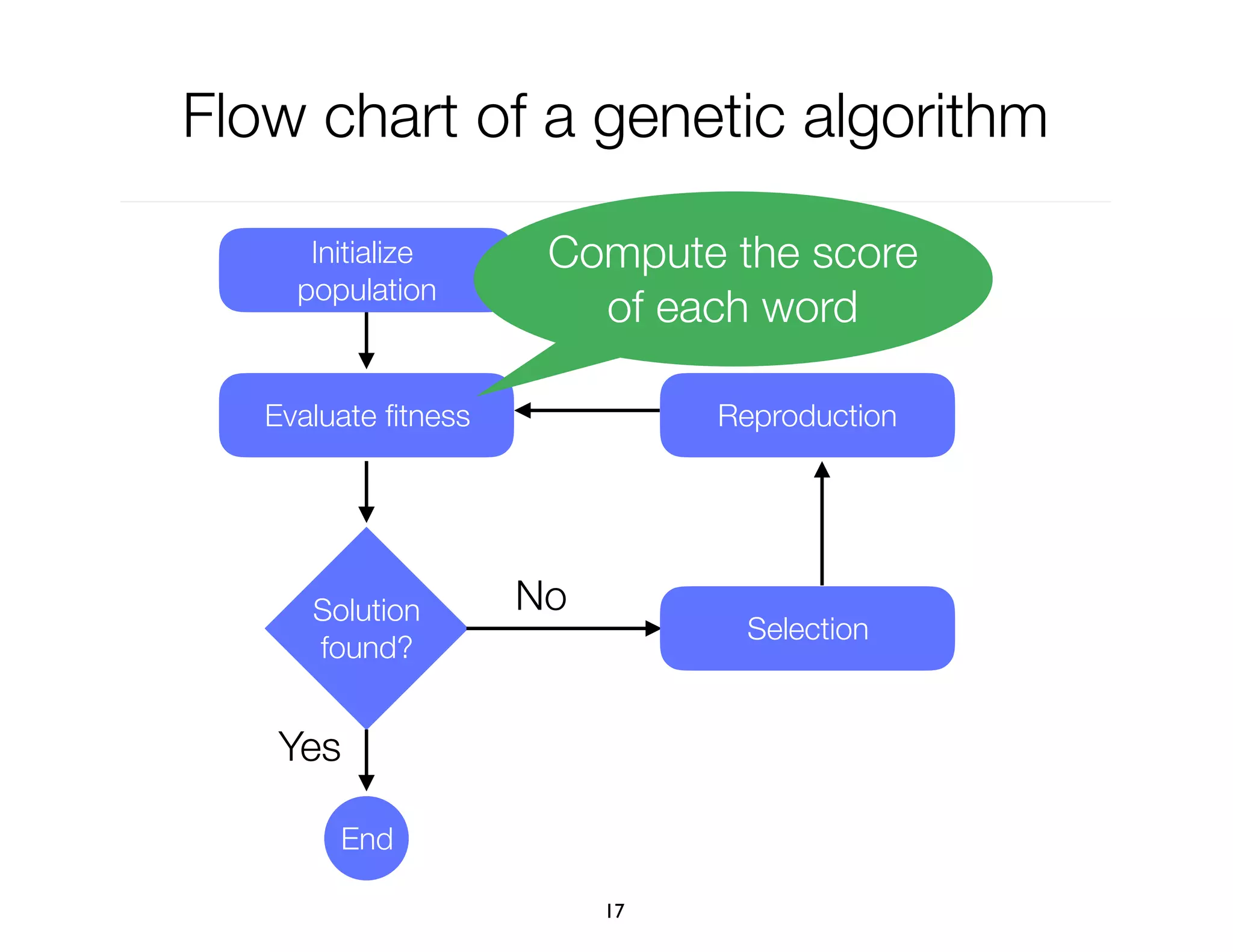 Flow chart of a genetic algorithm

Initialize population

Compute the score of each word

Evaluate fitness

Reproduction

Solution found?

No

Selection

Yes

End

17